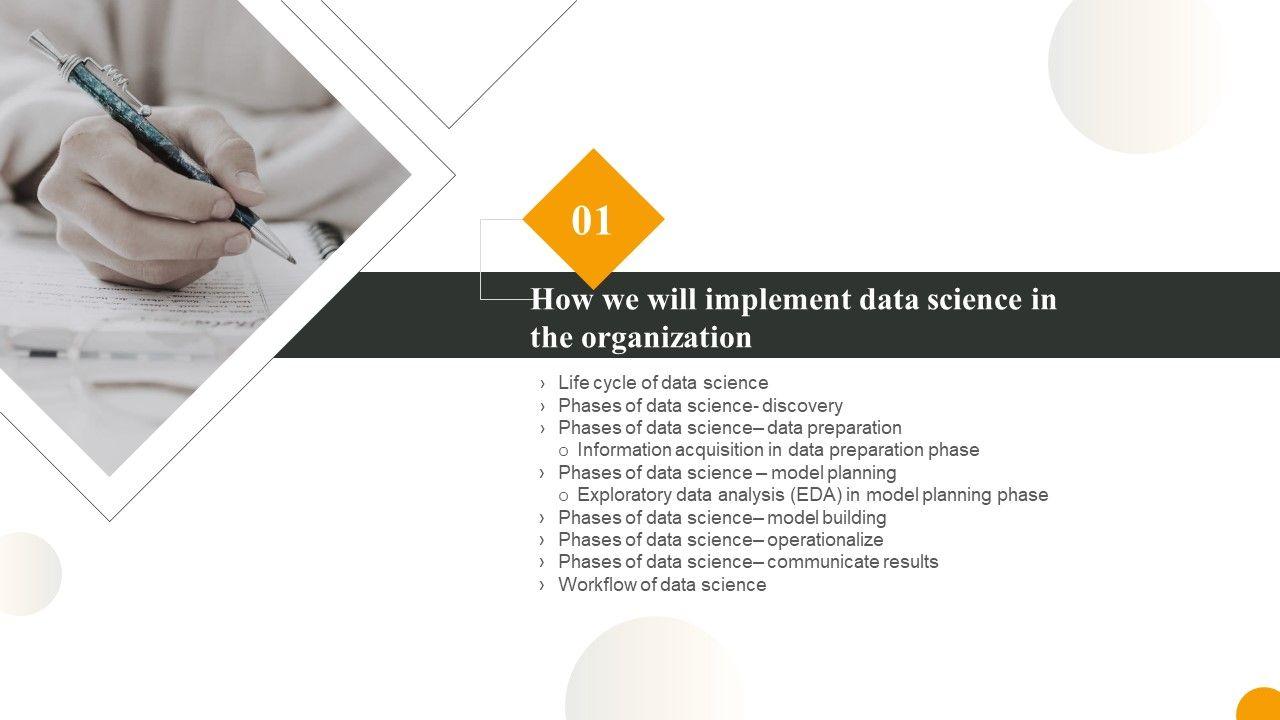 01

How we will implement data science in the organization

› Life cycle of data science
› Phases of data science- discovery
› Phases of data science– data preparation
o Information acquisition in data preparation phase
› Phases of data science – model planning
o Exploratory data analysis (EDA) in model planning phase
› Phases of data science– model building
› Phases of data science– operationalize
› Phases of data science– communicate results
› Workflow of data science